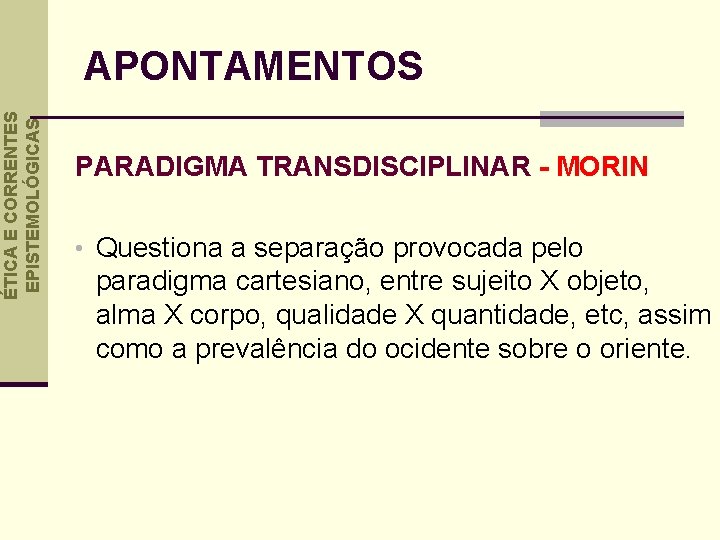 ÉTICA E CORRENTES EPISTEMOLÓGICAS

APONTAMENTOS

PARADIGMA TRANSDISCIPLINAR - MORIN

• Questiona a separação provocada pelo paradigma cartesiano, entre sujeito X objeto, alma X corpo, qualidade X quantidade, etc, assim como a prevalência do ocidente sobre o oriente.